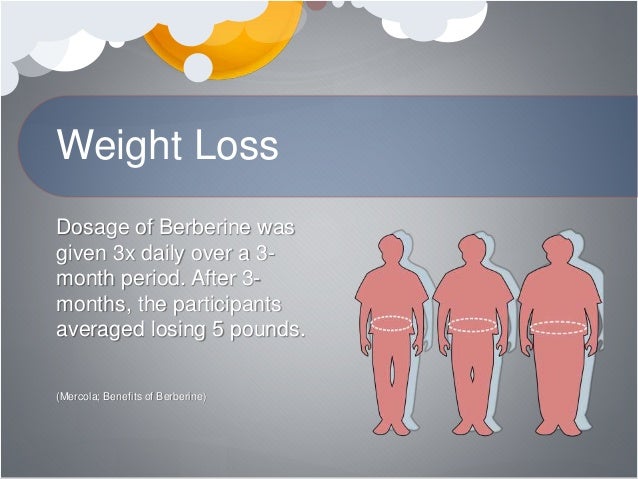 Weight Loss

Dosage of Berberine was given 3x daily over a 3-month period. After 3-months, the participants averaged losing 5 pounds.

(Mercola; Benefits of Berberine)